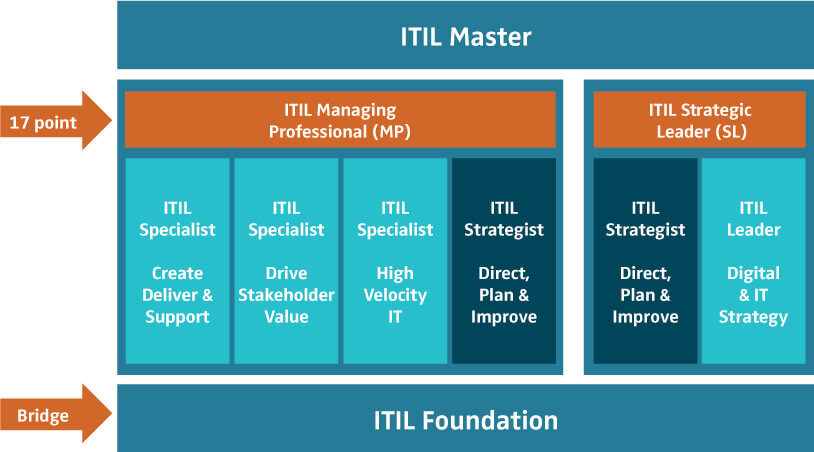 ITIL Master

17 point

ITIL Managing Professional (MP)

ITIL Strategic Leader (SL)

ITIL Specialist

Create Deliver & Support

ITIL Specialist

Drive Stakeholder Value

ITIL Specialist

High Velocity IT

ITIL Strategist

Direct, Plan & Improve

ITIL Strategist

Direct, Plan & Improve

ITIL Leader

Digital & IT Strategy

Bridge

ITIL Foundation